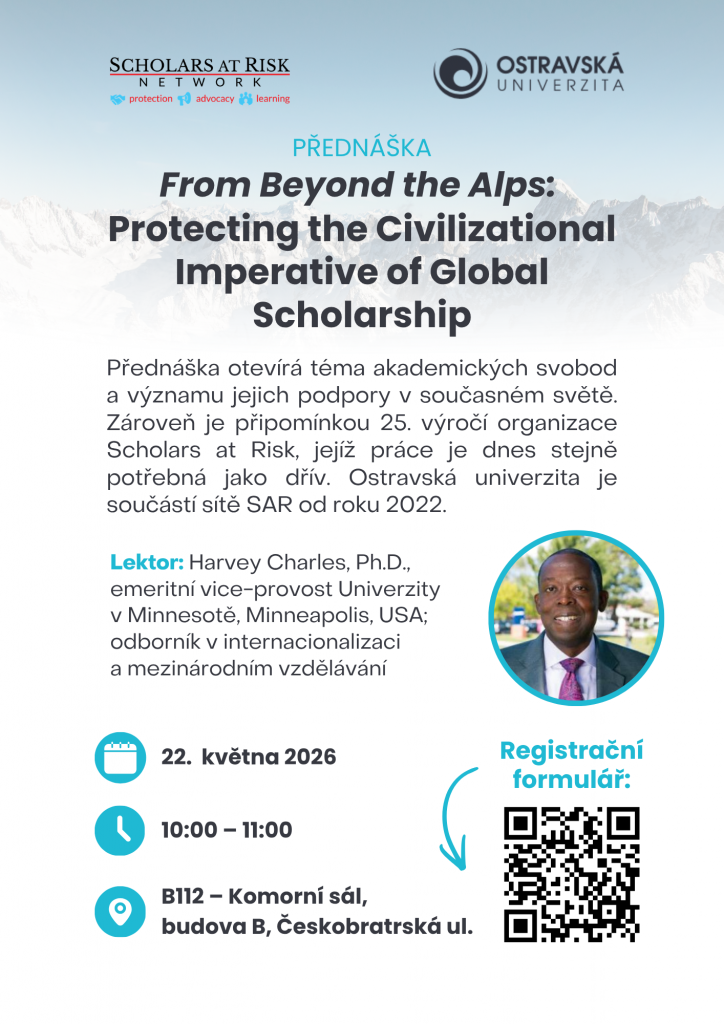 SCHOLARS AT RISK
NETWORK
protection advocacy learning

OSTRAVSKÁ
UNIVERZITA

PŘEDNÁŠKA

From Beyond the Alps:
Protecting the Civilizational Imperative of Global Scholarship

Přednáška otevírá téma akademických svobod a významu jejich podpory v současném světě. Zároveň je připomínkou 25. výročí organizace Scholars at Risk, jejíž práce je dnes stejně potřebná jako dřív. Ostravská univerzita je součástí sítě SAR od roku 2022.

Lektor: Harvey Charles, Ph.D., emeritní vice-provost Univerzity v Minnesotě, Minneapolis, USA; odborník v internacionalizaci a mezinárodním vzdělávání

22. května 2026

10:00 – 11:00

B112 – Komorní sál,
budova B, Českobratrská ul.

Registrační formulář: